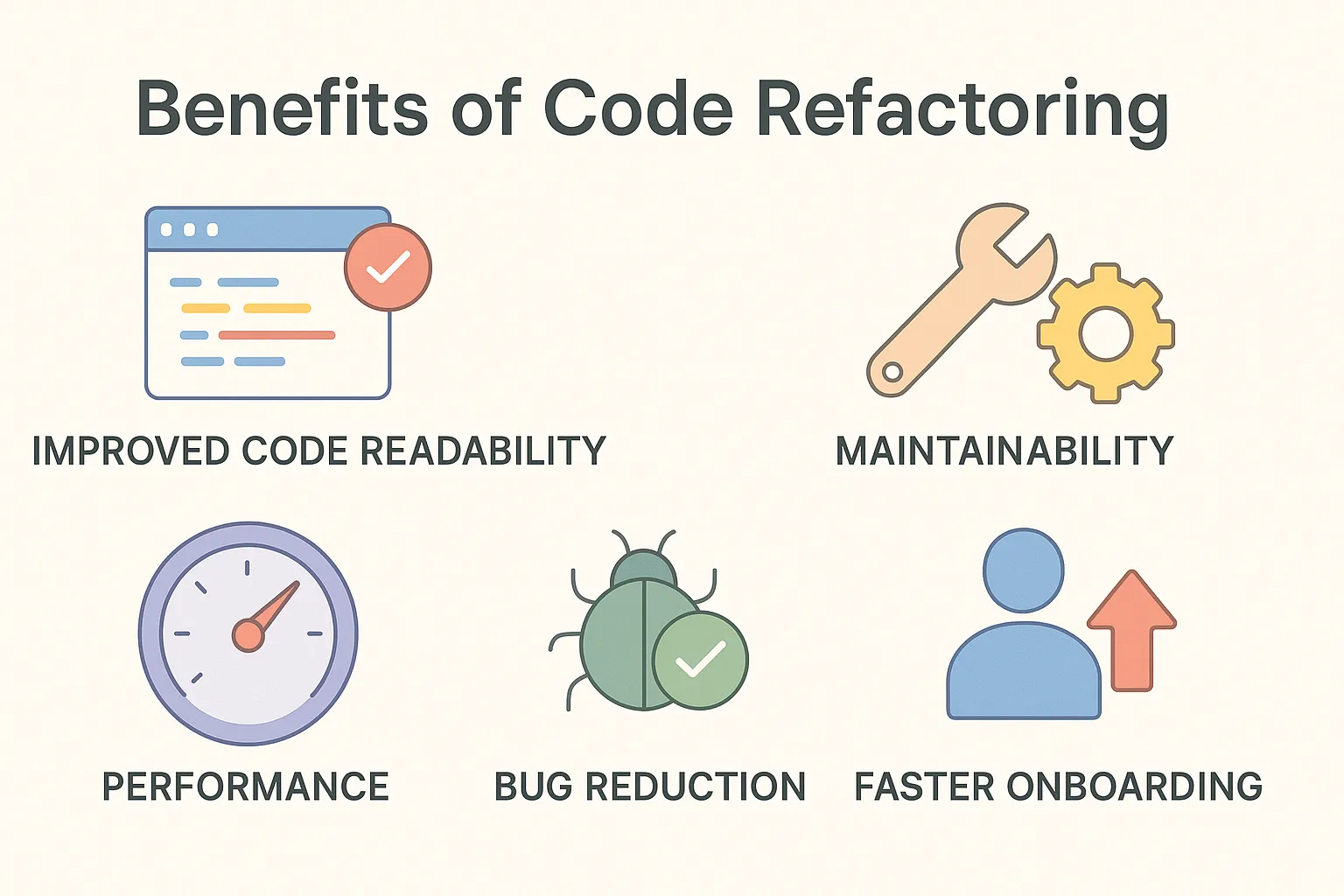 Benefits of Code Refactoring

IMPROVED CODE READABILITY

MAINTAINABILITY

PERFORMANCE

BUG REDUCTION

FASTER ONBOARDING